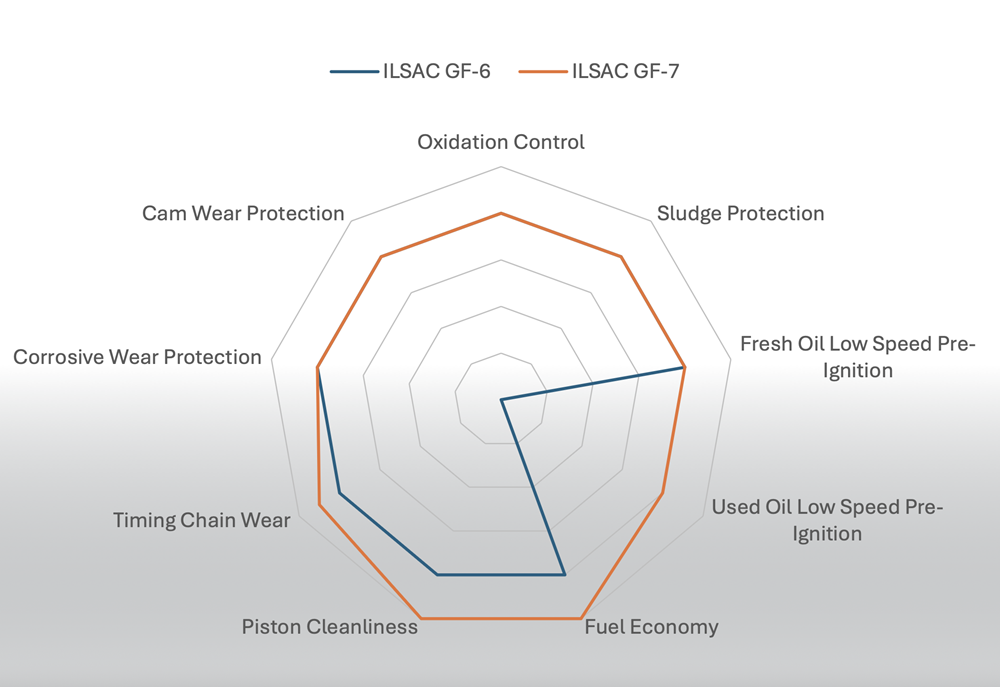 ILSAC GF-6
ILSAC GF-7

Oxidation Control

Sludge Protection

Fresh Oil Low Speed Pre-Ignition

Used Oil Low Speed Pre-Ignition

Fuel Economy

Piston Cleanliness

Timing Chain Wear

Corrosive Wear Protection

Cam Wear Protection